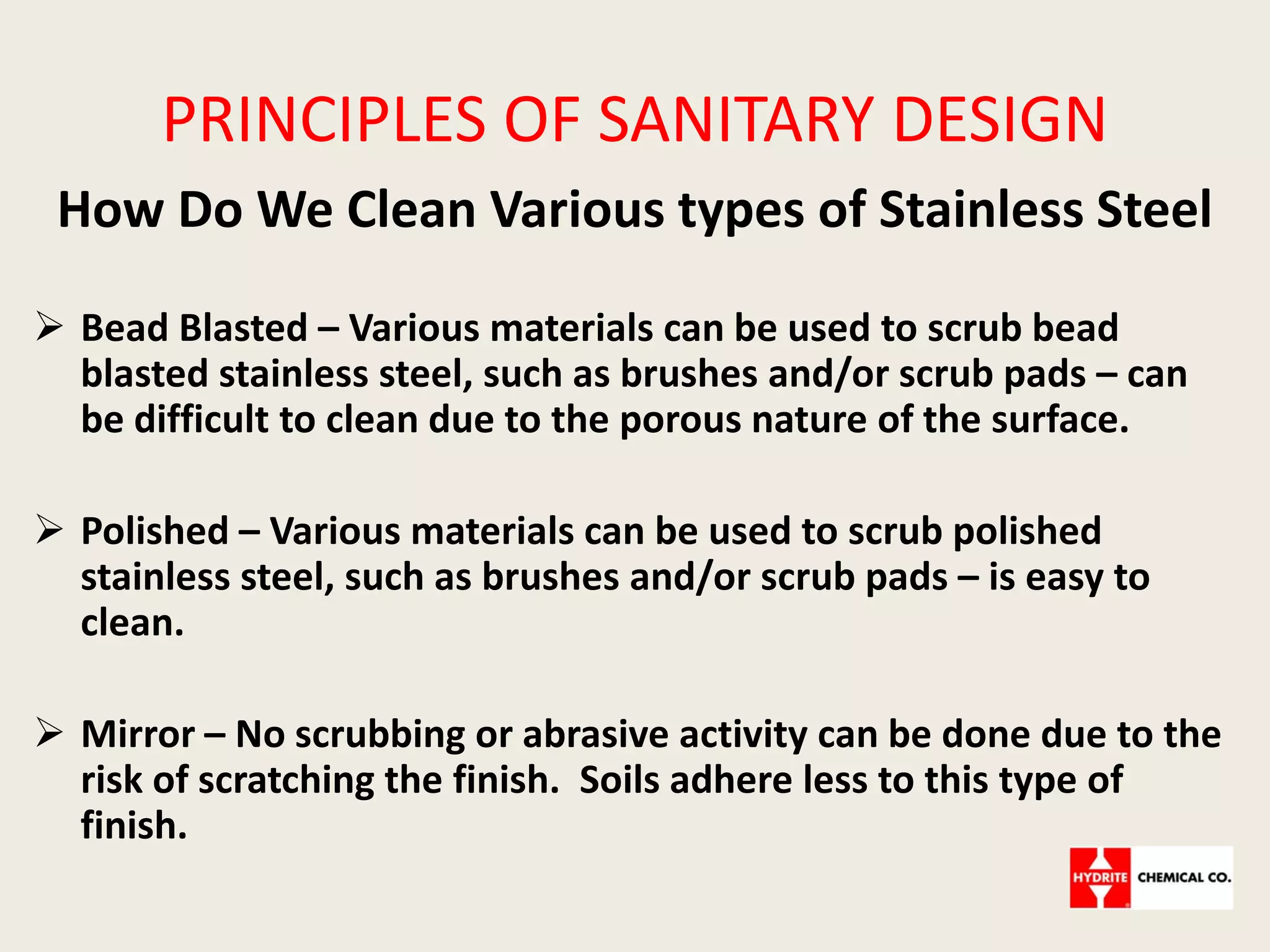 PRINCIPLES OF SANITARY DESIGN

How Do We Clean Various types of Stainless Steel

➢ Bead Blasted – Various materials can be used to scrub bead blasted stainless steel, such as brushes and/or scrub pads – can be difficult to clean due to the porous nature of the surface.

➢ Polished – Various materials can be used to scrub polished stainless steel, such as brushes and/or scrub pads – is easy to clean.

➢ Mirror – No scrubbing or abrasive activity can be done due to the risk of scratching the finish. Soils adhere less to this type of finish.

HYDRITE CHEMICAL CO.